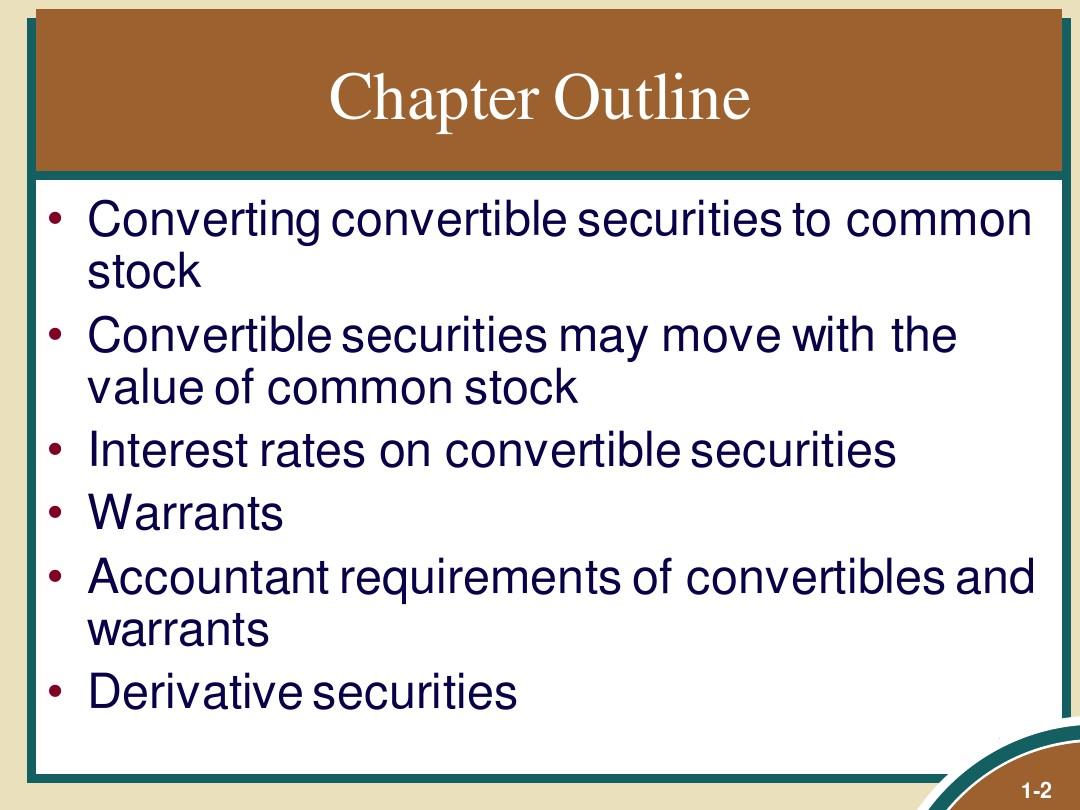 Chapter Outline

• Converting convertible securities to common stock
• Convertible securities may move with the value of common stock
• Interest rates on convertible securities
• Warrants
• Accountant requirements of convertibles and warrants
• Derivative securities

1-2